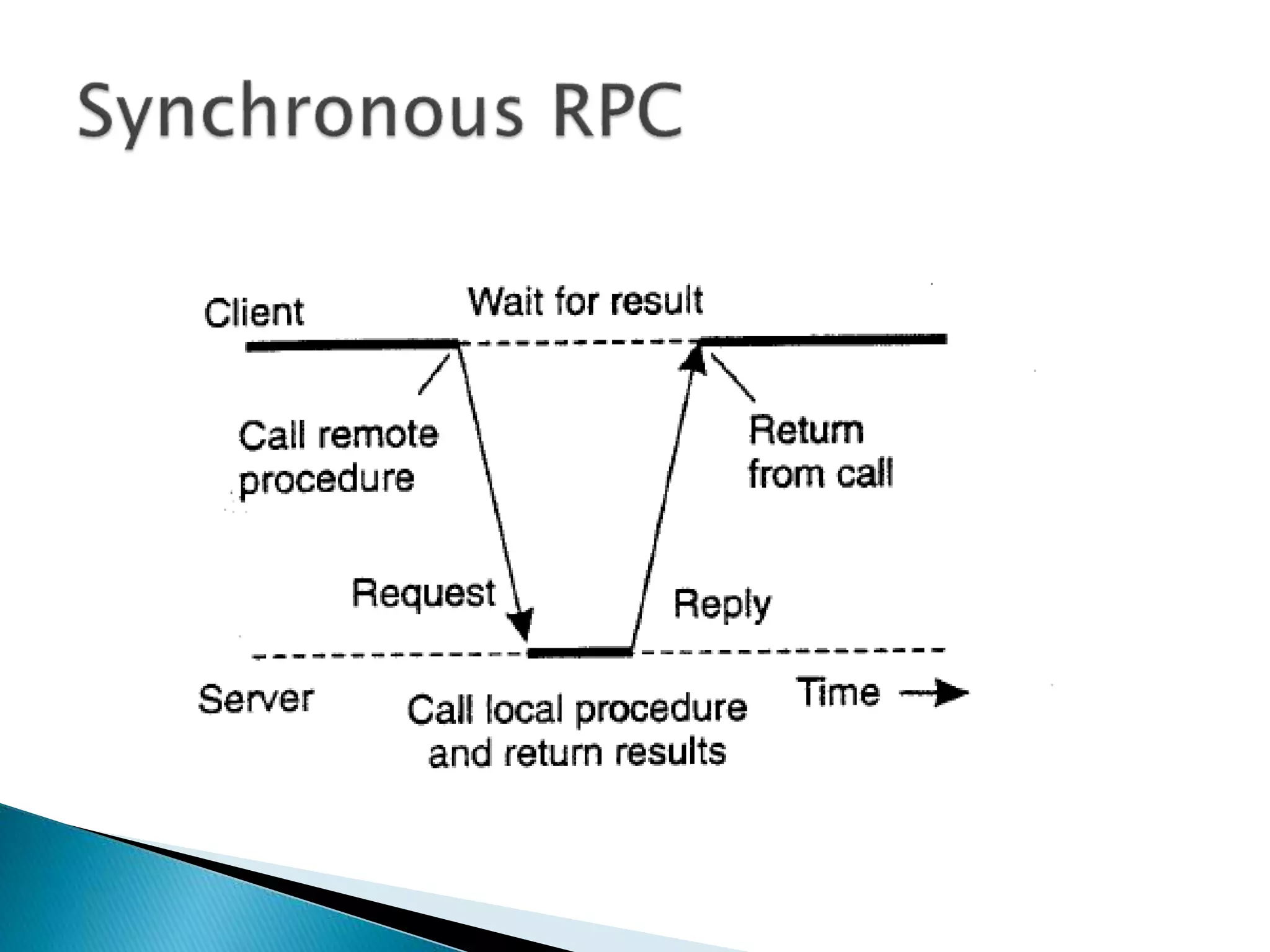 Synchronous RPC

Client

Wait for result

Call remote procedure

Return from call

Request

Reply

Server

Call local procedure and return results

Time